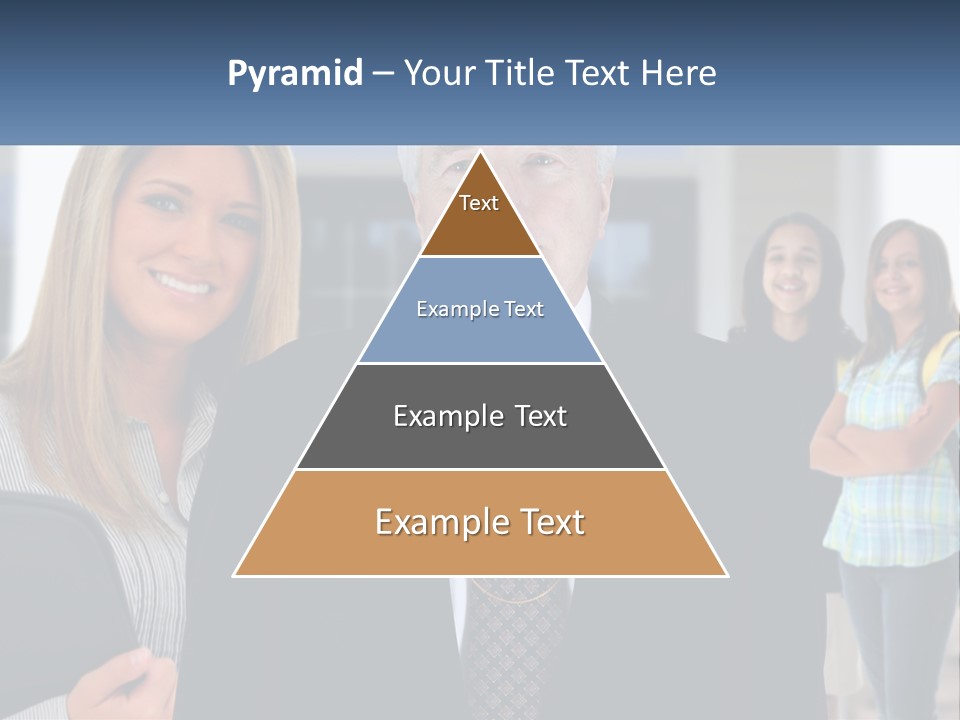 Pyramid – Your Title Text Here

Text

Example Text

Example Text

Example Text